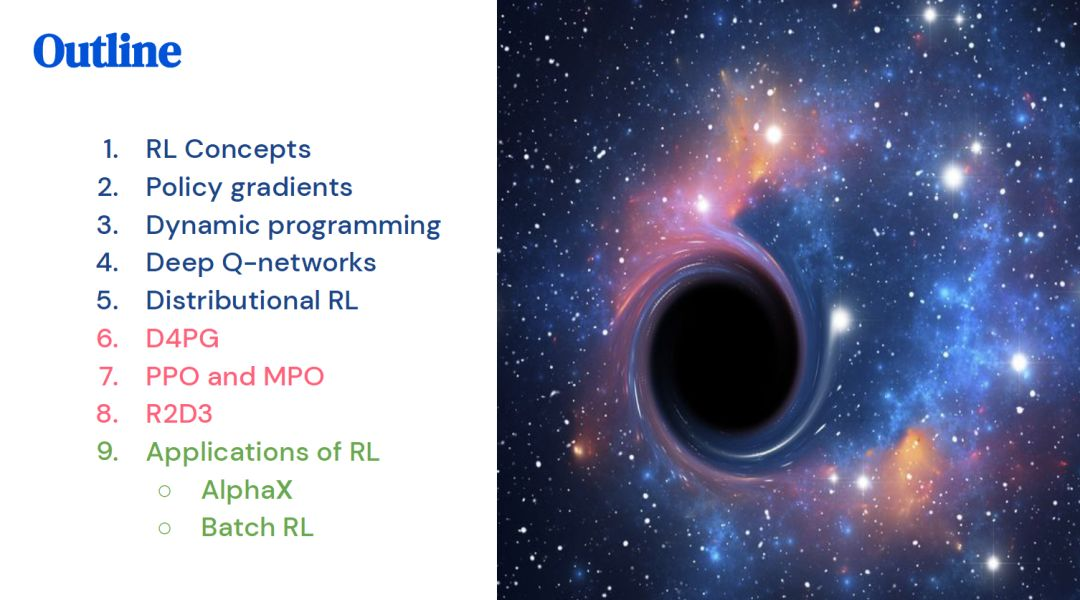 Outline

1. RL Concepts
2. Policy gradients
3. Dynamic programming
4. Deep Q-networks
5. Distributional RL
6. D4PG
7. PPO and MPO
8. R2D3
9. Applications of RL
   ○ AlphaX
   ○ Batch RL